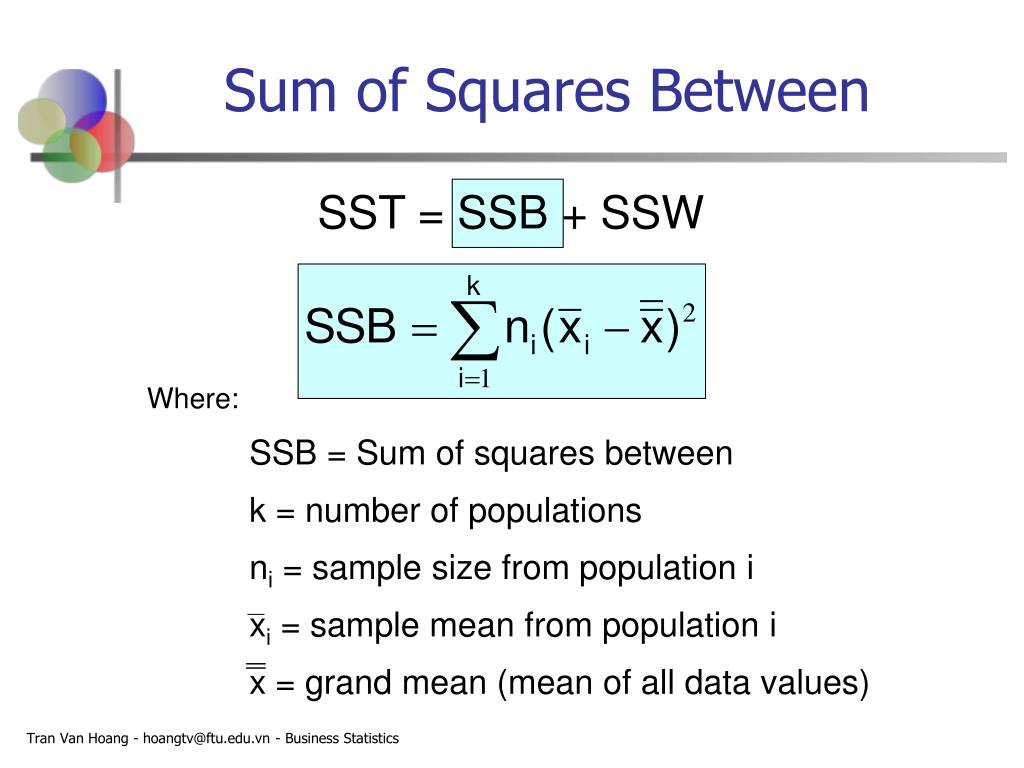 Sum of Squares Between

SST = SSB + SSW

$SSB = \sum_{i=1}^{k} n_i(\bar{x}_i - \bar{\bar{x}})^2$

Where:

SSB = Sum of squares between

k = number of populations

$n_i$ = sample size from population i

$\bar{x}_i$ = sample mean from population i

$\bar{\bar{x}}$ = grand mean (mean of all data values)

Tran Van Hoang - hoangtv@ftu.edu.vn - Business Statistics